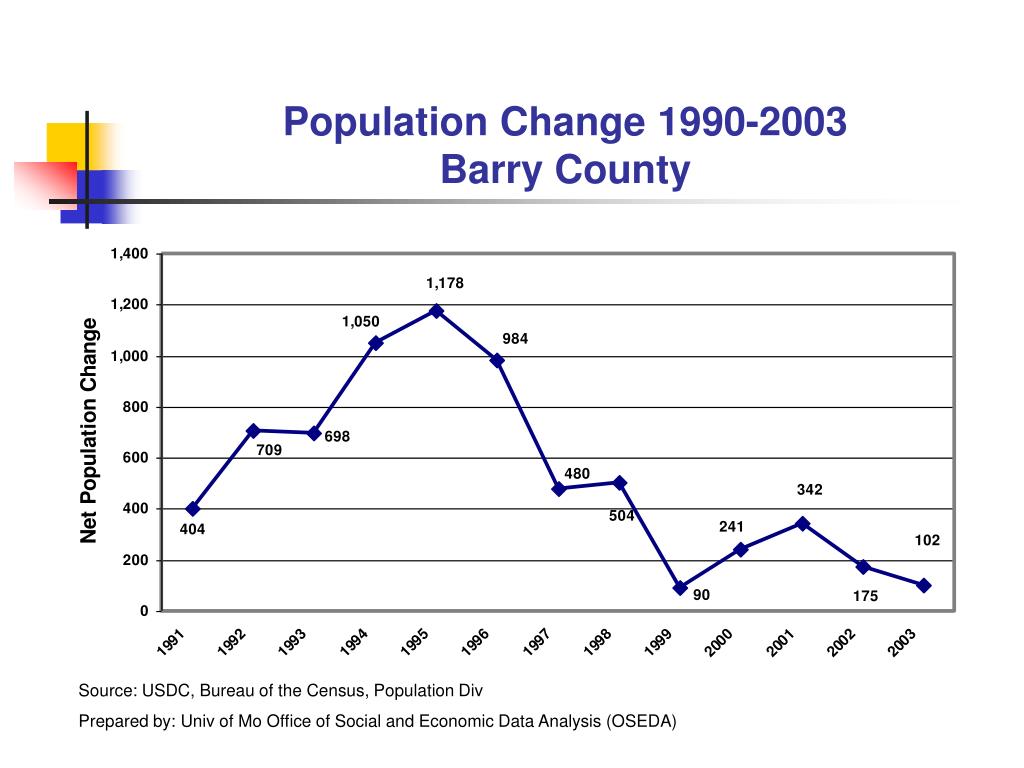 Population Change 1990-2003
Barry County

Net Population Change

1,400
1,200
1,000
800
600
400
200
0

404
709
698
1,050
1,178
984
480
504
90
241
342
175
102

1991
1992
1993
1994
1995
1996
1997
1998
1999
2000
2001
2002
2003

Source: USDC, Bureau of the Census, Population Div

Prepared by: Univ of Mo Office of Social and Economic Data Analysis (OSEDA)